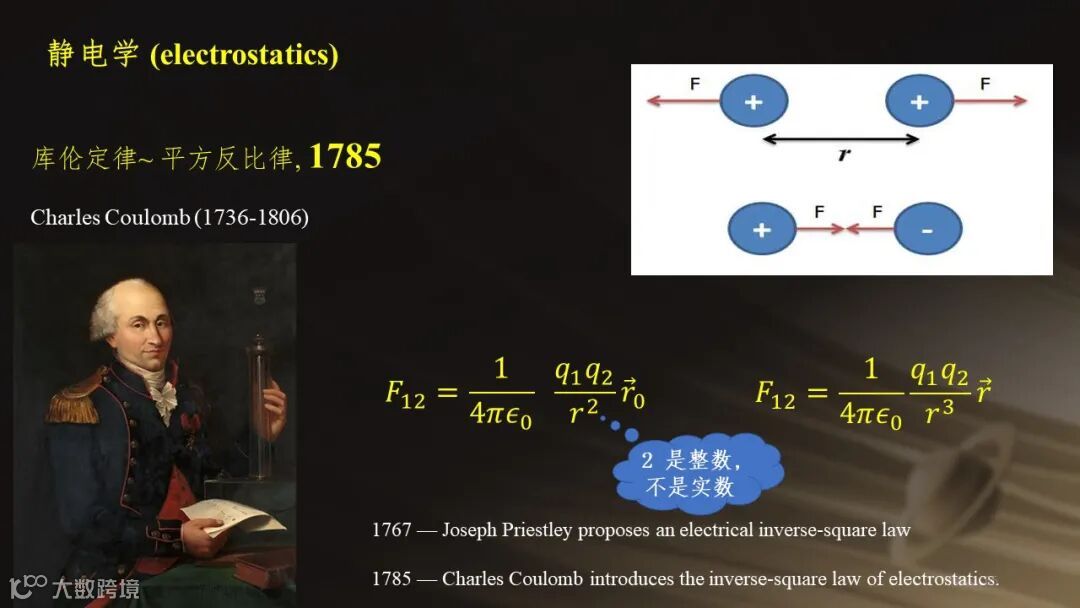 静电学 (electrostatics)

库伦定律~ 平方反比律, 1785

Charles Coulomb (1736-1806)

F + + F
r
+ F F -

$F_{12} = \frac{1}{4\pi\epsilon_0} \frac{q_1 q_2}{r^2} \vec{r}_0$

$F_{12} = \frac{1}{4\pi\epsilon_0} \frac{q_1 q_2}{r^3} \vec{r}$

2 是整数, 不是实数

1767 — Joseph Priestley proposes an electrical inverse-square law

1785 — Charles Coulomb introduces the inverse-square law of electrostatics.

大数跨境